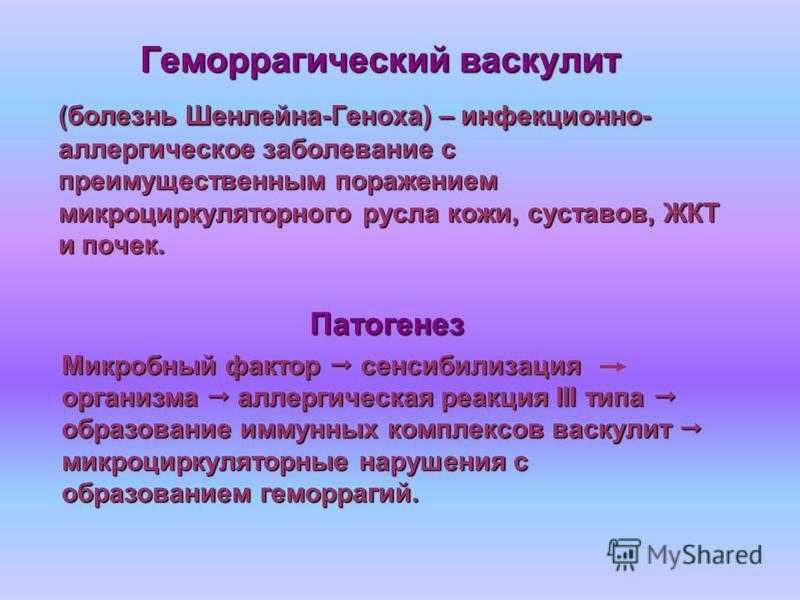 Геморрагический васкулит

(болезнь Шенлейна-Геноха) – инфекционно-аллергическое заболевание с преимущественным поражением микроциркуляторного русла кожи, суставов, ЖКТ и почек.

Патогенез

Микробный фактор → сенсибилизация → организма → аллергическая реакция III типа → образование иммунных комплексов васкулит → микроциркуляторные нарушения с образованием геморрагий.

MyShared